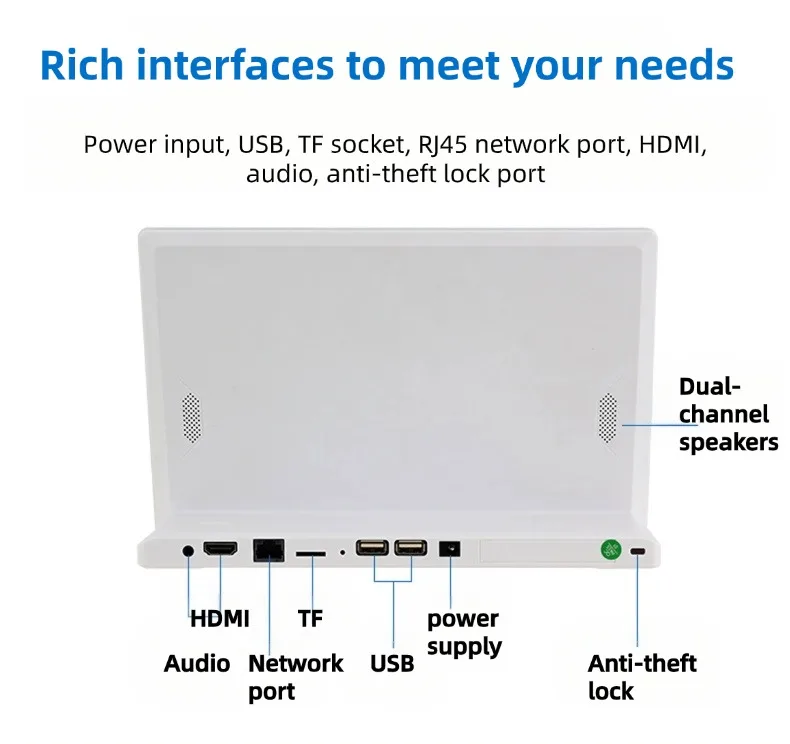 Rich interfaces to meet your needs

Power input, USB, TF socket, RJ45 network port, HDMI, audio, anti-theft lock port

Dual-channel speakers

HDMI

TF

power supply

Audio

Network port

USB

Anti-theft lock